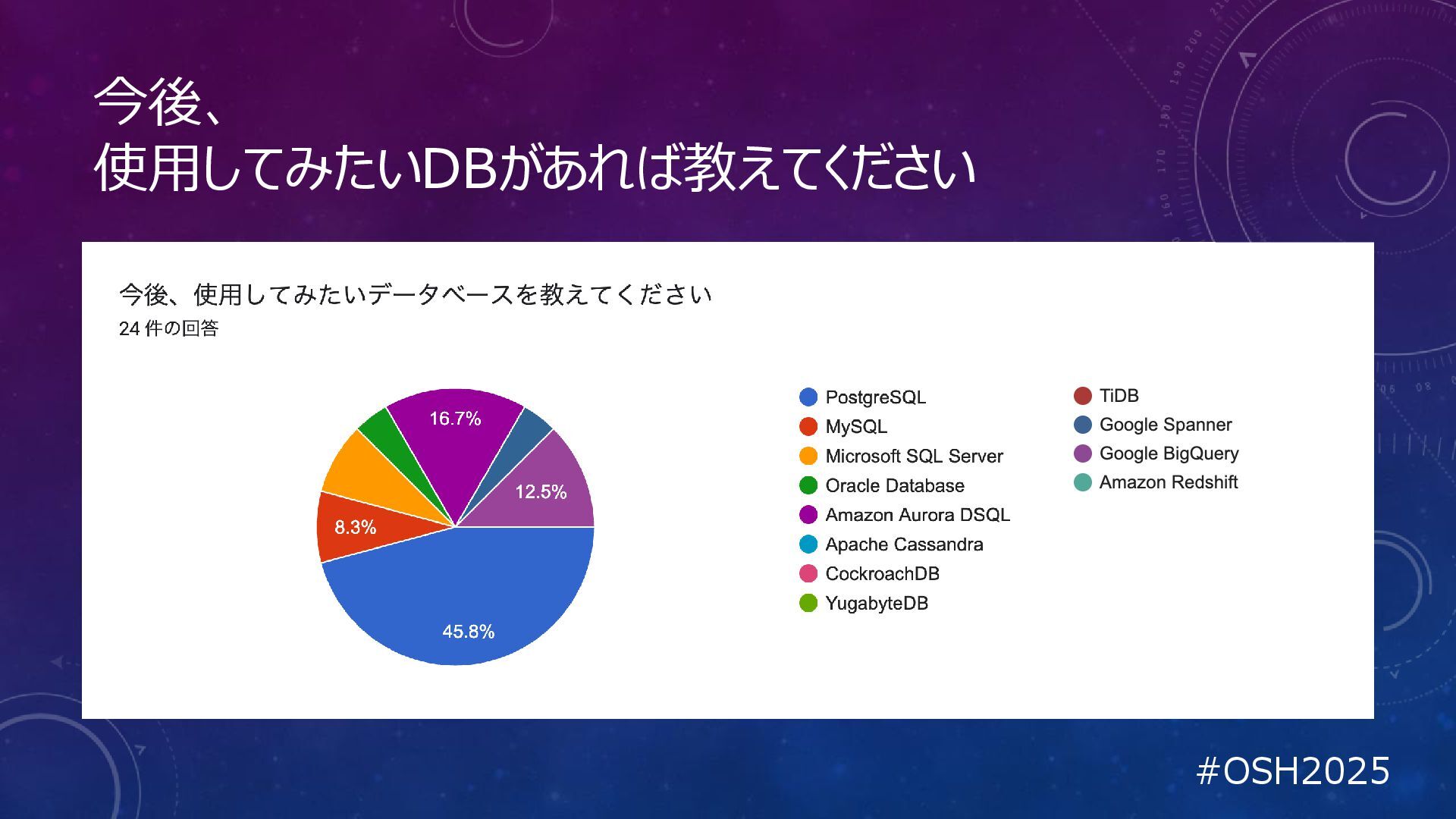 今後、
使用してみたいDBがあれば教えてください

今後、使用してみたいデータベースを教えてください
24 件の回答

16.7%
12.5%
8.3%
45.8%

PostgreSQL
MySQL
Microsoft SQL Server
Oracle Database
Amazon Aurora DSQL
Apache Cassandra
CockroachDB
YugabyteDB
TiDB
Google Spanner
Google BigQuery
Amazon Redshift

#OSH2025